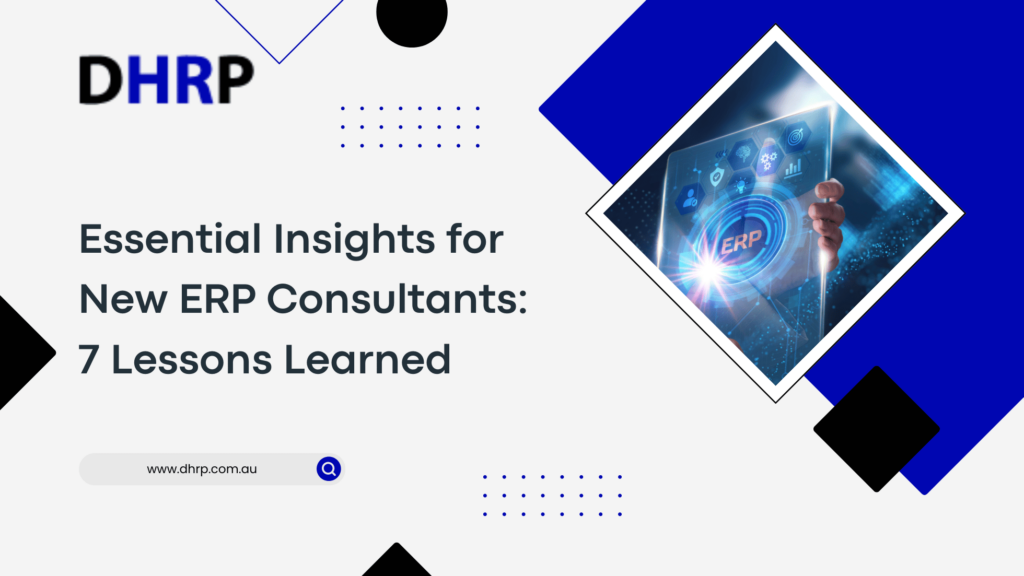 DHRP

Essential Insights for New ERP Consultants: 7 Lessons Learned

www.dhrp.com.au

ERP